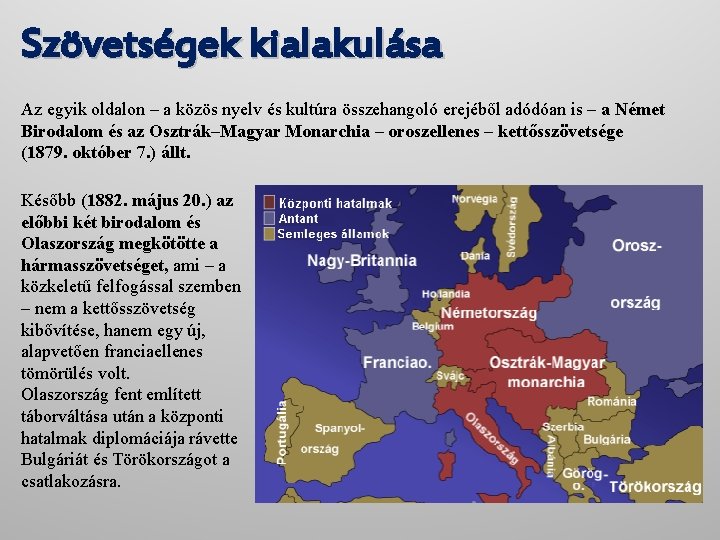 Szövetségek kialakulása

Az egyik oldalon – a közös nyelv és kultúra összehangoló erejéből adódóan is – a Német Birodalom és az Osztrák–Magyar Monarchia – oroszellenes – kettősszövetsége (1879. október 7.) állt.

Később (1882. május 20.) az előbbi két birodalom és Olaszország megkötötte a hármasszövetséget, ami – a közkeletű felfogással szemben – nem a kettősszövetség kibővítése, hanem egy új, alapvetően franciaellenes tömörülés volt.
Olaszország fent említett táborváltása után a központi hatalmak diplomáciája rávette Bulgáriát és Törökországot a csatlakozásra.

Központi hatalmak
Antant
Semleges államok
Norvégia
Svédország
Dánia
Nagy-Britannia
Orosz-ország
Hollandia
Németország
Belgium
Franciao.
Svájc
Osztrák-Magyar monarchia
Románia
Portugália
Spanyol-ország
Olaszország
Szerbia
Albánia
Bulgária
Görög-o.
Törökország